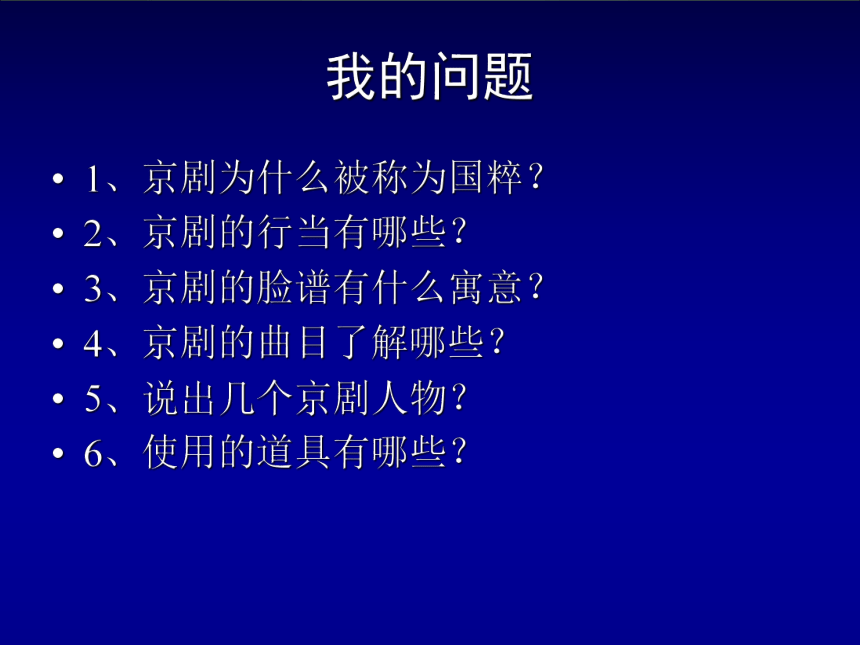 我的问题

• 1、京剧为什么被称为国粹？
• 2、京剧的行当有哪些？
• 3、京剧的脸谱有什么寓意？
• 4、京剧的曲目了解哪些？
• 5、说出几个京剧人物？
• 6、使用的道具有哪些？